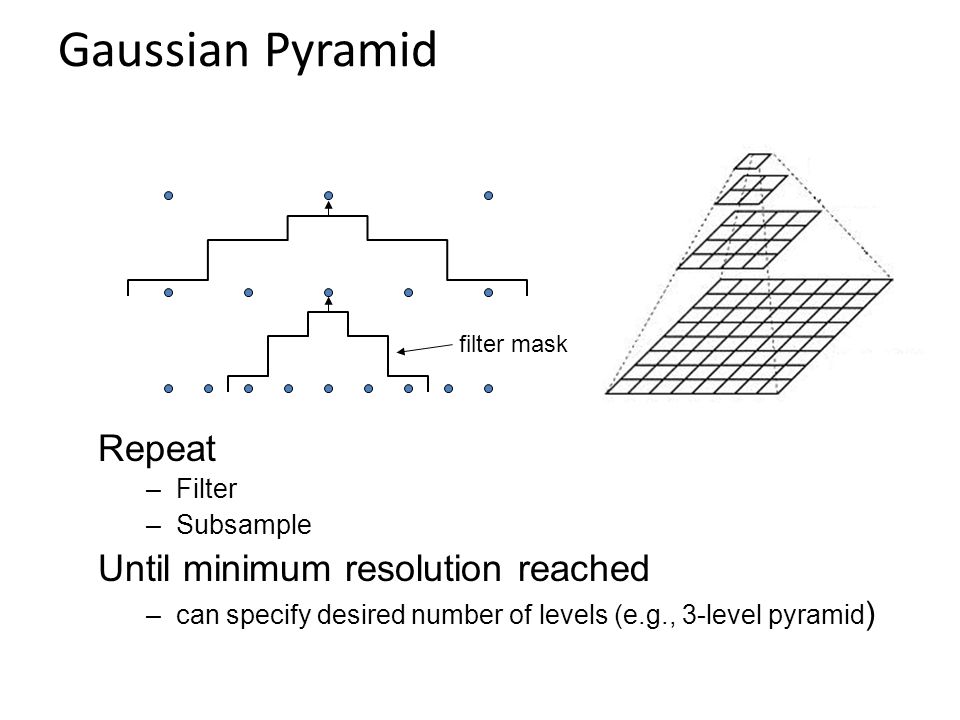 Gaussian Pyramid

filter mask

Repeat
– Filter
– Subsample

Until minimum resolution reached
– can specify desired number of levels (e.g., 3-level pyramid)